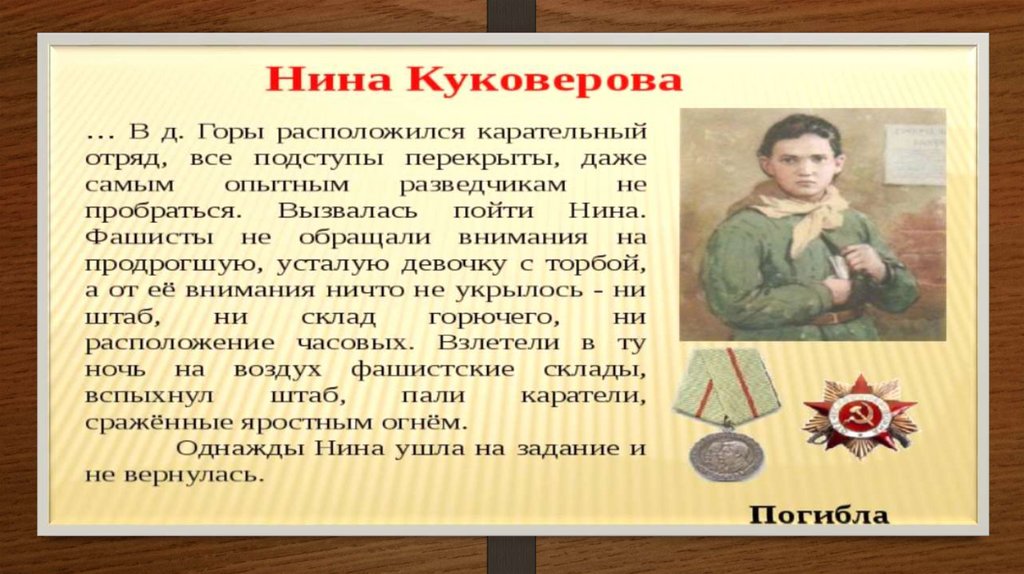 Нина Куковерова

… В д. Горы расположился карательный отряд, все подступы перекрыты, даже самым опытным разведчикам не пробраться. Вызвалась пойти Нина. Фашисты не обращали внимания на продрогшую, усталую девочку с торбой, а от её внимания ничто не укрылось - ни штаб, ни склад горючего, ни расположение часовых. Взлетели в ту ночь на воздух фашистские склады, вспыхнул штаб, пали каратели, сражённые яростным огнём.

Однажды Нина ушла на задание и не вернулась.

Погибла